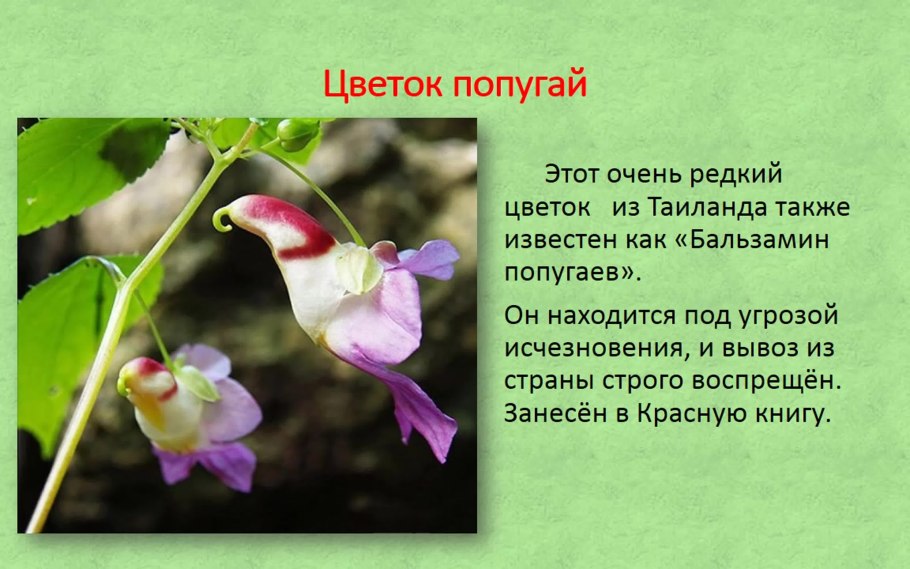 Цветок попугай

Этот очень редкий цветок из Таиланда также известен как «Бальзамин попугаев».

Он находится под угрозой исчезновения, и вывоз из страны строго воспрещён. Занесён в Красную книгу.